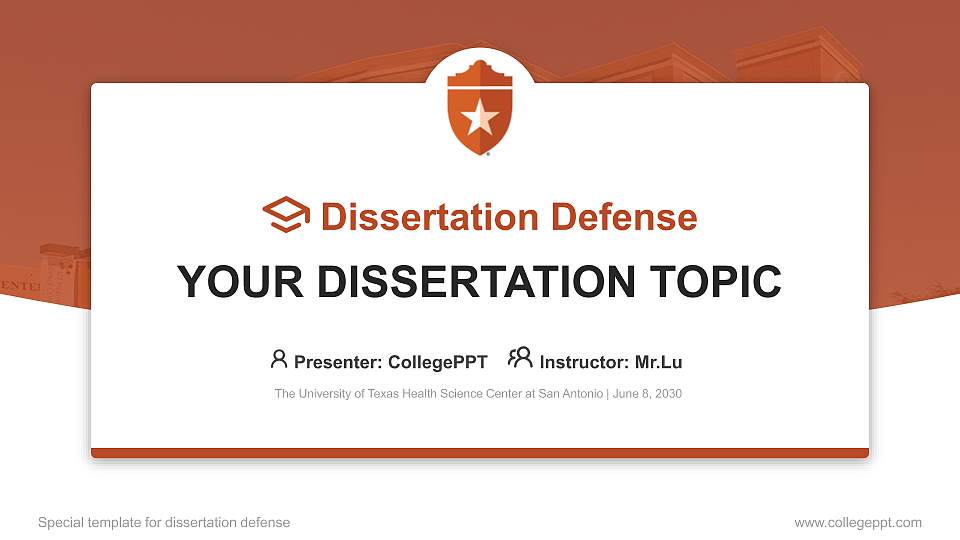 Dissertation Defense

YOUR DISSERTATION TOPIC

Presenter: CollegePPT    Instructor: Mr.Lu

The University of Texas Health Science Center at San Antonio | June 8, 2030

Special template for dissertation defense

www.collegeppt.com